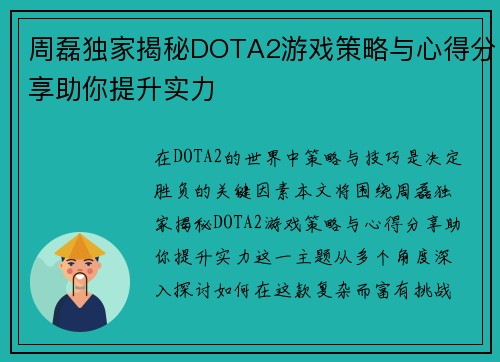 周磊独家揭秘DOTA2游戏策略与心得分享助你提升实力

在DOTA2的世界中策略与技巧是决定胜负的关键因素本文将围绕周磊独家揭秘DOTA2游戏策略与心得分享助你提升实力这一主题从多个角度深入探讨如何在这款复杂而富有挑战